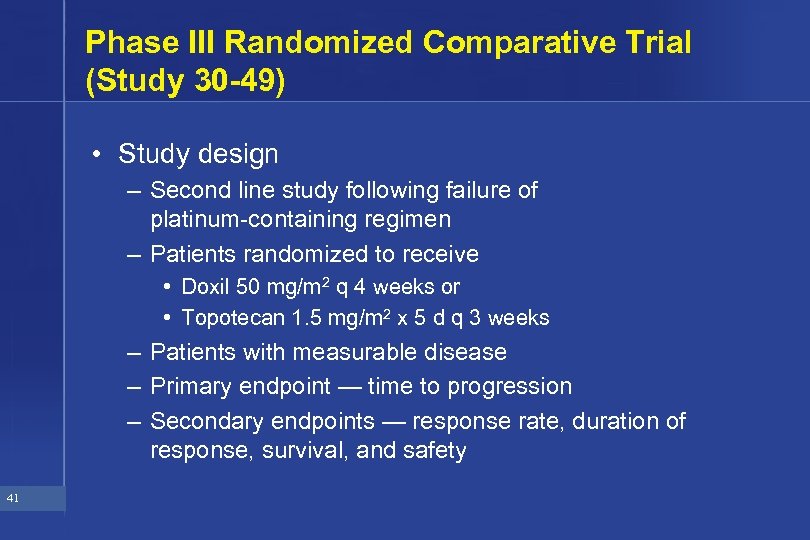 Phase III Randomized Comparative Trial (Study 30-49)

• Study design

– Second line study following failure of platinum-containing regimen

– Patients randomized to receive

• Doxil 50 mg/m$^2$ q 4 weeks or

• Topotecan 1.5 mg/m$^2$ x 5 d q 3 weeks

– Patients with measurable disease

– Primary endpoint — time to progression

– Secondary endpoints — response rate, duration of response, survival, and safety

41